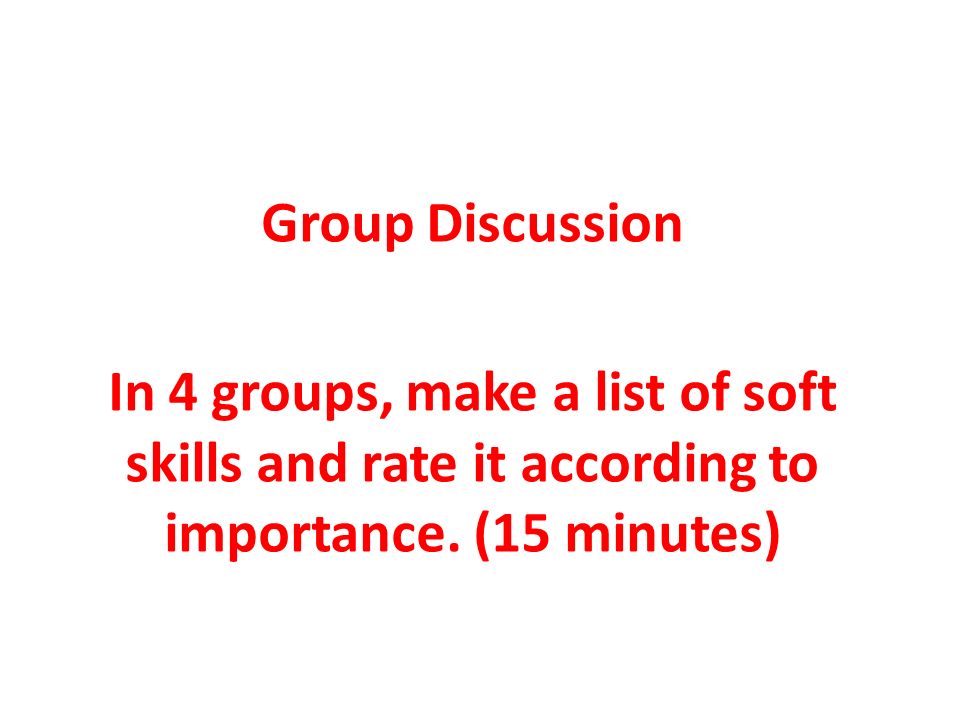 Group Discussion

In 4 groups, make a list of soft skills and rate it according to importance. (15 minutes)